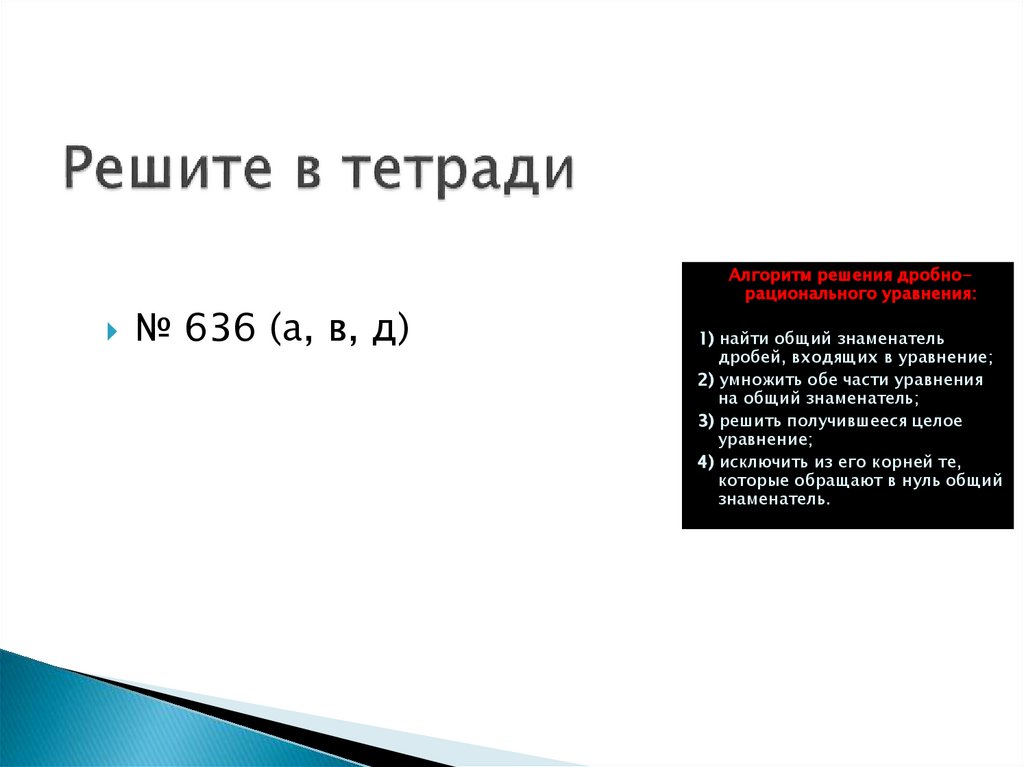 Решите в тетради

№ 636 (а, в, д)

Алгоритм решения дробно-рационального уравнения:

1) найти общий знаменатель дробей, входящих в уравнение;

2) умножить обе части уравнения на общий знаменатель;

3) решить получившееся целое уравнение;

4) исключить из его корней те, которые обращают в нуль общий знаменатель.